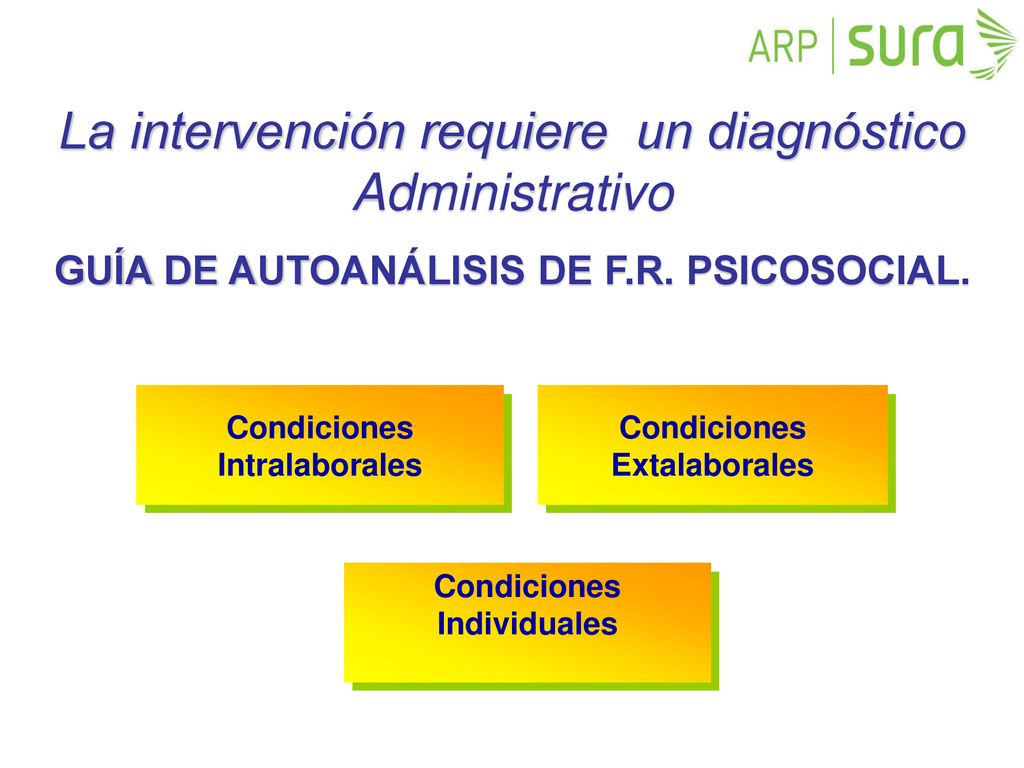 ARP sura

La intervención requiere un diagnóstico Administrativo

GUÍA DE AUTOANÁLISIS DE F.R. PSICOSOCIAL.

Condiciones Intralaborales

Condiciones Extalaborales

Condiciones Individuales